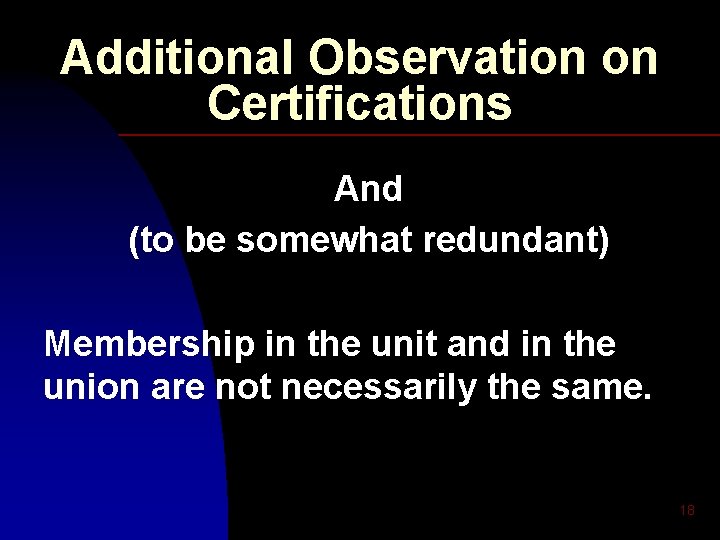 Additional Observation on Certifications

And

(to be somewhat redundant)

Membership in the unit and in the union are not necessarily the same.

18